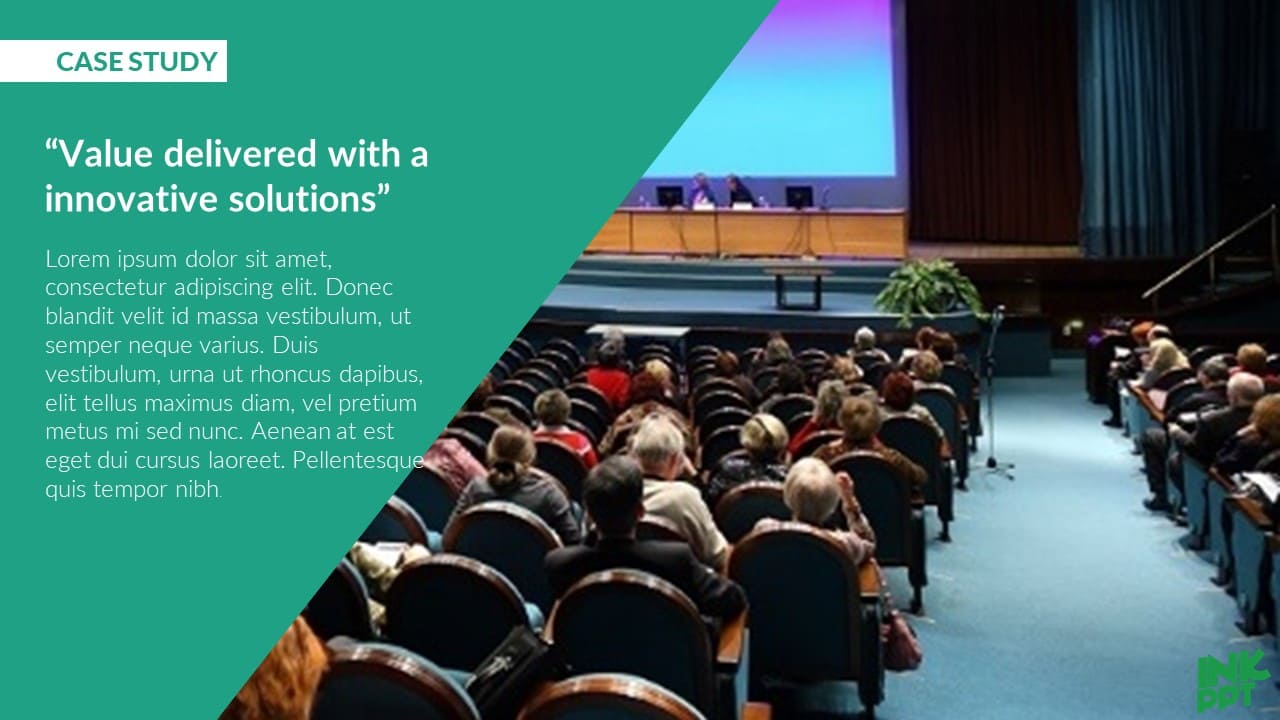 CASE STUDY

“Value delivered with a innovative solutions”

Lorem ipsum dolor sit amet, consectetur adipiscing elit. Donec blandit velit id massa vestibulum, ut semper neque varius. Duis vestibulum, urna ut rhoncus dapibus, elit tellus maximus diam, vel pretium metus mi sed nunc. Aenean at est eget dui cursus laoreet. Pellentesque quis tempor nibh.

INK PPT